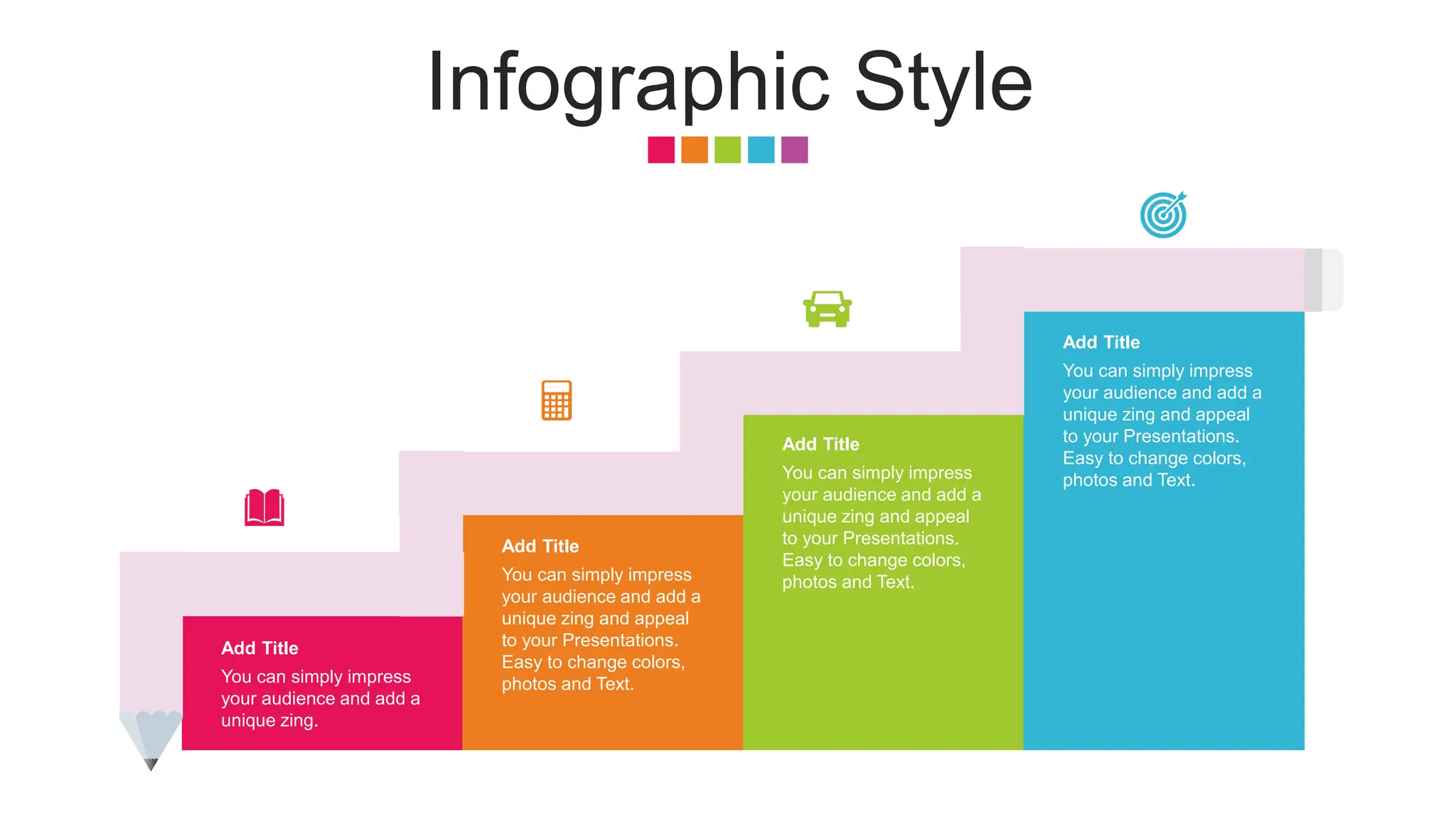 Infographic Style

Add Title
You can simply impress your audience and add a unique zing.

Add Title
You can simply impress your audience and add a unique zing and appeal to your Presentations. Easy to change colors, photos and Text.

Add Title
You can simply impress your audience and add a unique zing and appeal to your Presentations. Easy to change colors, photos and Text.

Add Title
You can simply impress your audience and add a unique zing and appeal to your Presentations. Easy to change colors, photos and Text.